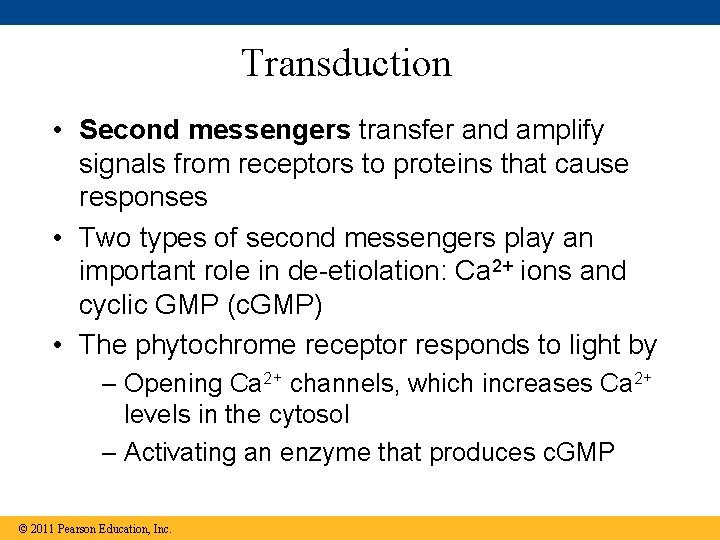 Transduction

• Second messengers transfer and amplify signals from receptors to proteins that cause responses

• Two types of second messengers play an important role in de-etiolation: $Ca^{2+}$ ions and cyclic GMP (cGMP)

• The phytochrome receptor responds to light by

– Opening $Ca^{2+}$ channels, which increases $Ca^{2+}$ levels in the cytosol

– Activating an enzyme that produces cGMP

© 2011 Pearson Education, Inc.